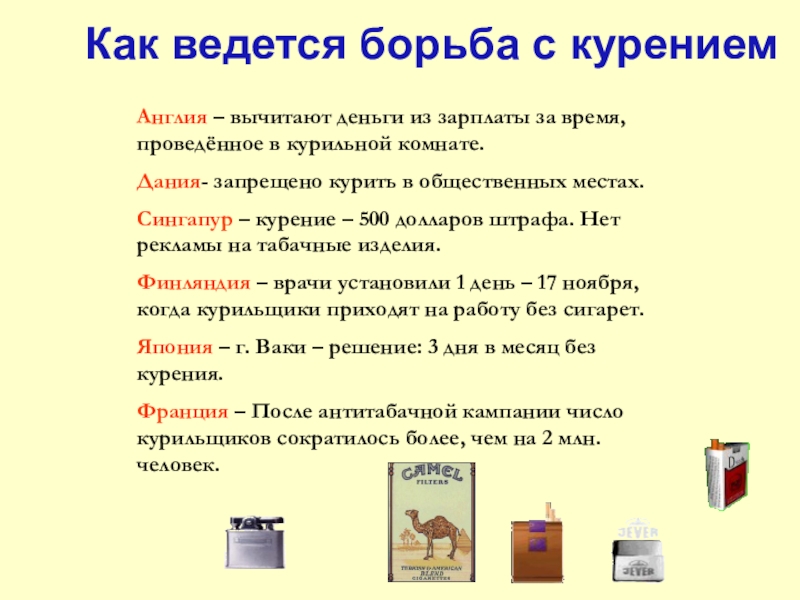 Как ведется борьба с курением

Англия – вычитают деньги из зарплаты за время, проведённое в курильной комнате.

Дания- запрещено курить в общественных местах.

Сингапур – курение – 500 долларов штрафа. Нет рекламы на табачные изделия.

Финляндия – врачи установили 1 день – 17 ноября, когда курильщики приходят на работу без сигарет.

Япония – г. Ваки – решение: 3 дня в месяц без курения.

Франция – После антитабачной кампании число курильщиков сократилось более, чем на 2 млн. человек.

CAMEL
FILTERS
TURKISH & AMERICAN BLEND CIGARETTES

JEVER
JEVER